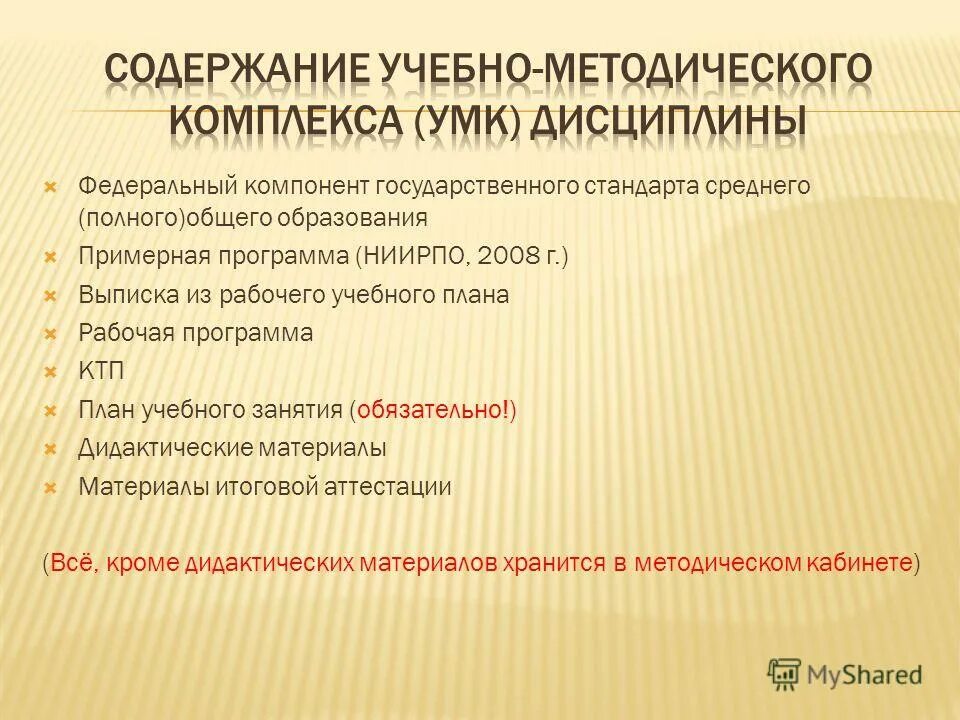 СОДЕРЖАНИЕ УЧЕБНО-МЕТОДИЧЕСКОГО КОМПЛЕКСА (УМК) ДИСЦИПЛИНЫ

Федеральный компонент государственного стандарта среднего (полного)общего образования
Примерная программа (НИИРПО, 2008 г.)
Выписка из рабочего учебного плана
Рабочая программа
КТП
План учебного занятия (обязательно!)
Дидактические материалы
Материалы итоговой аттестации

(Всё, кроме дидактических материалов хранится в методическом кабинете)

MyShared